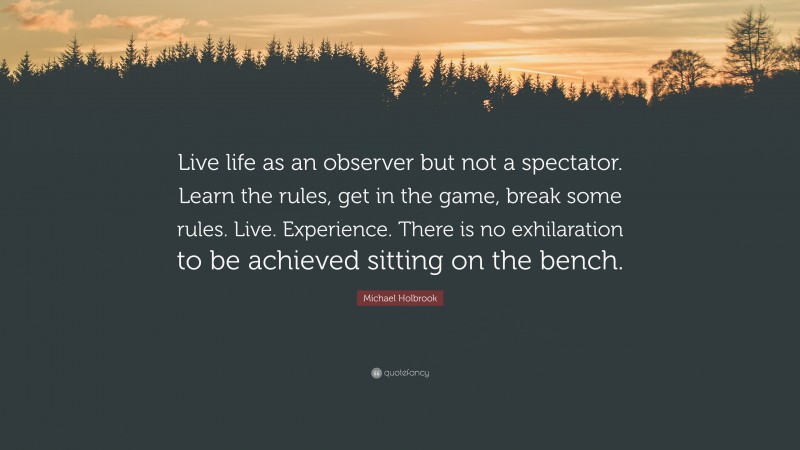 Live life as an observer but not a spectator. Learn the rules, get in the game, break some rules. Live. Experience. There is no exhilaration to be achieved sitting on the bench.

Michael Holbrook

quotefancy